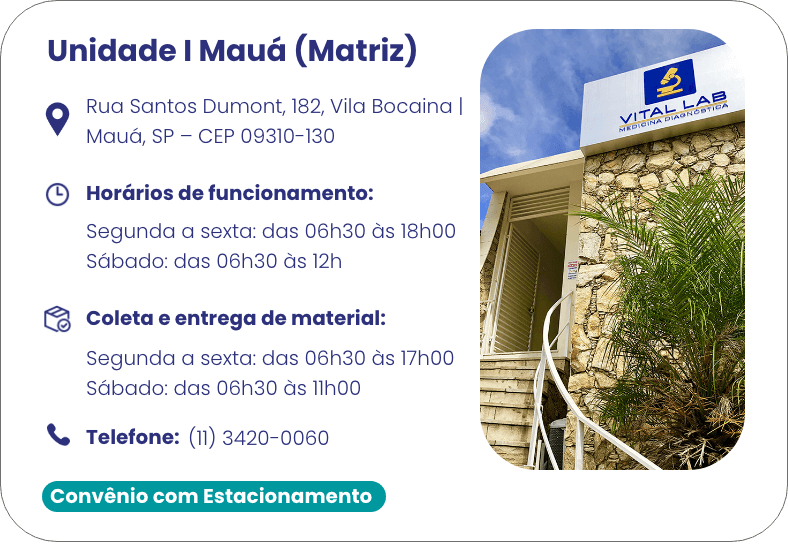 Unidade I Mauá (Matriz)

Rua Santos Dumont, 182, Vila Bocaina | Mauá, SP – CEP 09310-130

Horários de funcionamento:

Segunda a sexta: das 06h30 às 18h00
Sábado: das 06h30 às 12h

Coleta e entrega de material:

Segunda a sexta: das 06h30 às 17h00
Sábado: das 06h30 às 11h00

Telefone: (11) 3420-0060

Convênio com Estacionamento

VITAL LAB
MEDICINA DIAGNÓSTICA